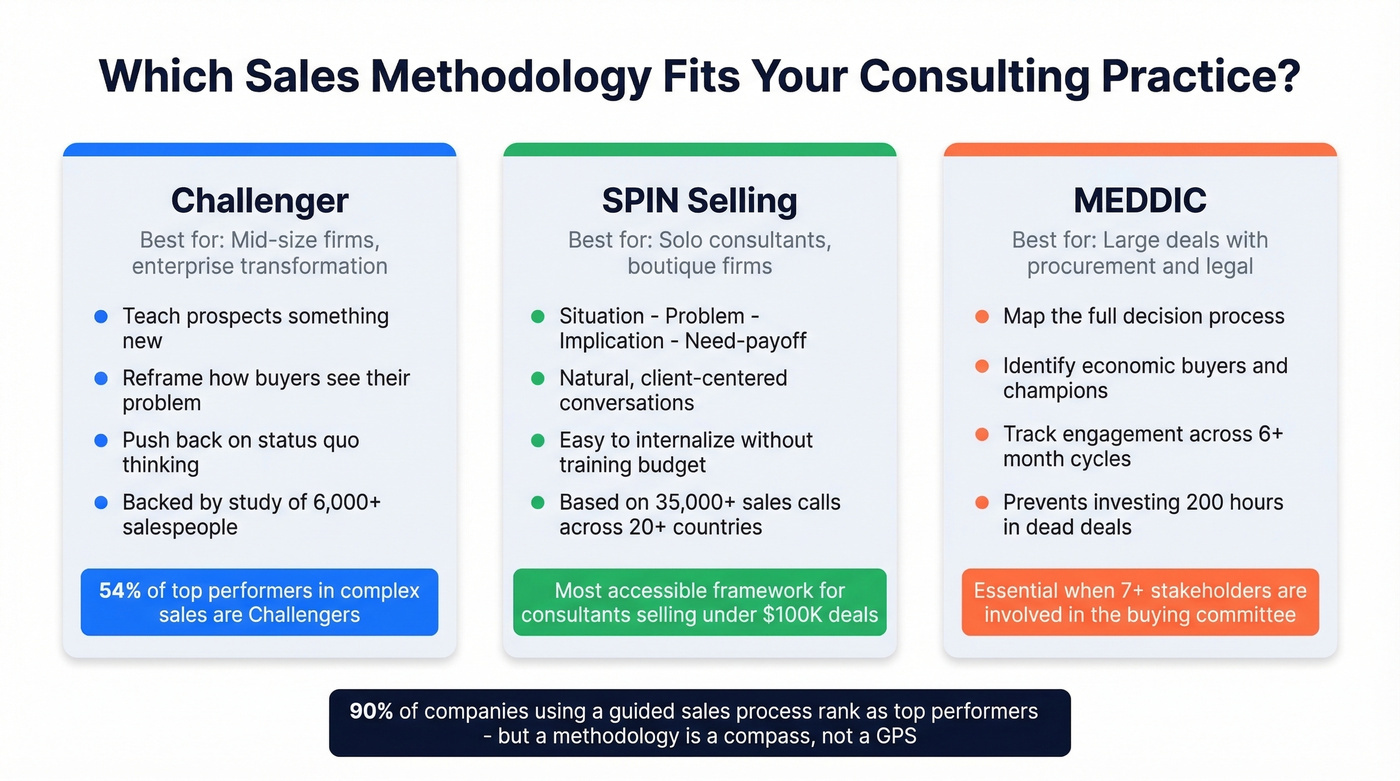 Which Sales Methodology Fits Your Consulting Practice?

Challenger
Best for: Mid-size firms, enterprise transformation

- Teach prospects something new
- Reframe how buyers see their problem
- Push back on status quo thinking
- Backed by study of 6,000+ salespeople

54% of top performers in complex sales are Challengers

SPIN Selling
Best for: Solo consultants, boutique firms

- Situation - Problem - Implication - Need-payoff
- Natural, client-centered conversations
- Easy to internalize without training budget
- Based on 35,000+ sales calls across 20+ countries

Most accessible framework for consultants selling under $100K deals

MEDDIC
Best for: Large deals with procurement and legal

- Map the full decision process
- Identify economic buyers and champions
- Track engagement across 6+ month cycles
- Prevents investing 200 hours in dead deals

Essential when 7+ stakeholders are involved in the buying committee

90% of companies using a guided sales process rank as top performers - but a methodology is a compass, not a GPS